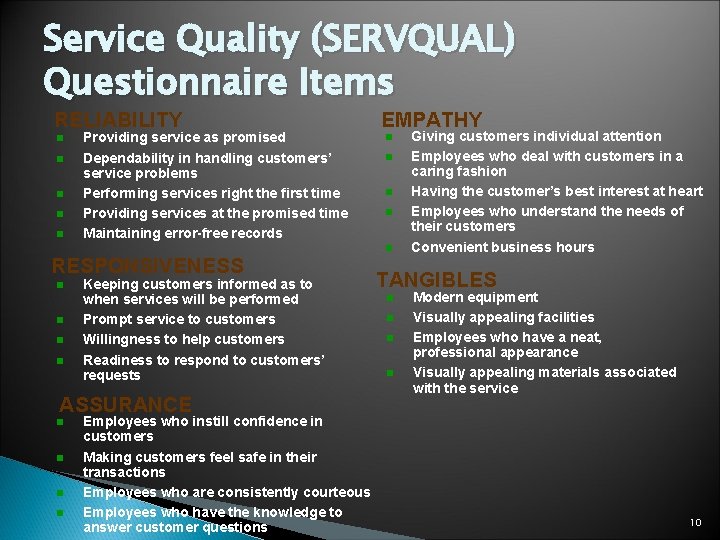 Service Quality (SERVQUAL) Questionnaire Items

RELIABILITY
- Providing service as promised
- Dependability in handling customers' service problems
- Performing services right the first time
- Providing services at the promised time
- Maintaining error-free records

RESPONSIVENESS
- Keeping customers informed as to when services will be performed
- Prompt service to customers
- Willingness to help customers
- Readiness to respond to customers' requests

ASSURANCE
- Employees who instill confidence in customers
- Making customers feel safe in their transactions
- Employees who are consistently courteous
- Employees who have the knowledge to answer customer questions

EMPATHY
- Giving customers individual attention
- Employees who deal with customers in a caring fashion
- Having the customer's best interest at heart
- Employees who understand the needs of their customers
- Convenient business hours

TANGIBLES
- Modern equipment
- Visually appealing facilities
- Employees who have a neat, professional appearance
- Visually appealing materials associated with the service

10